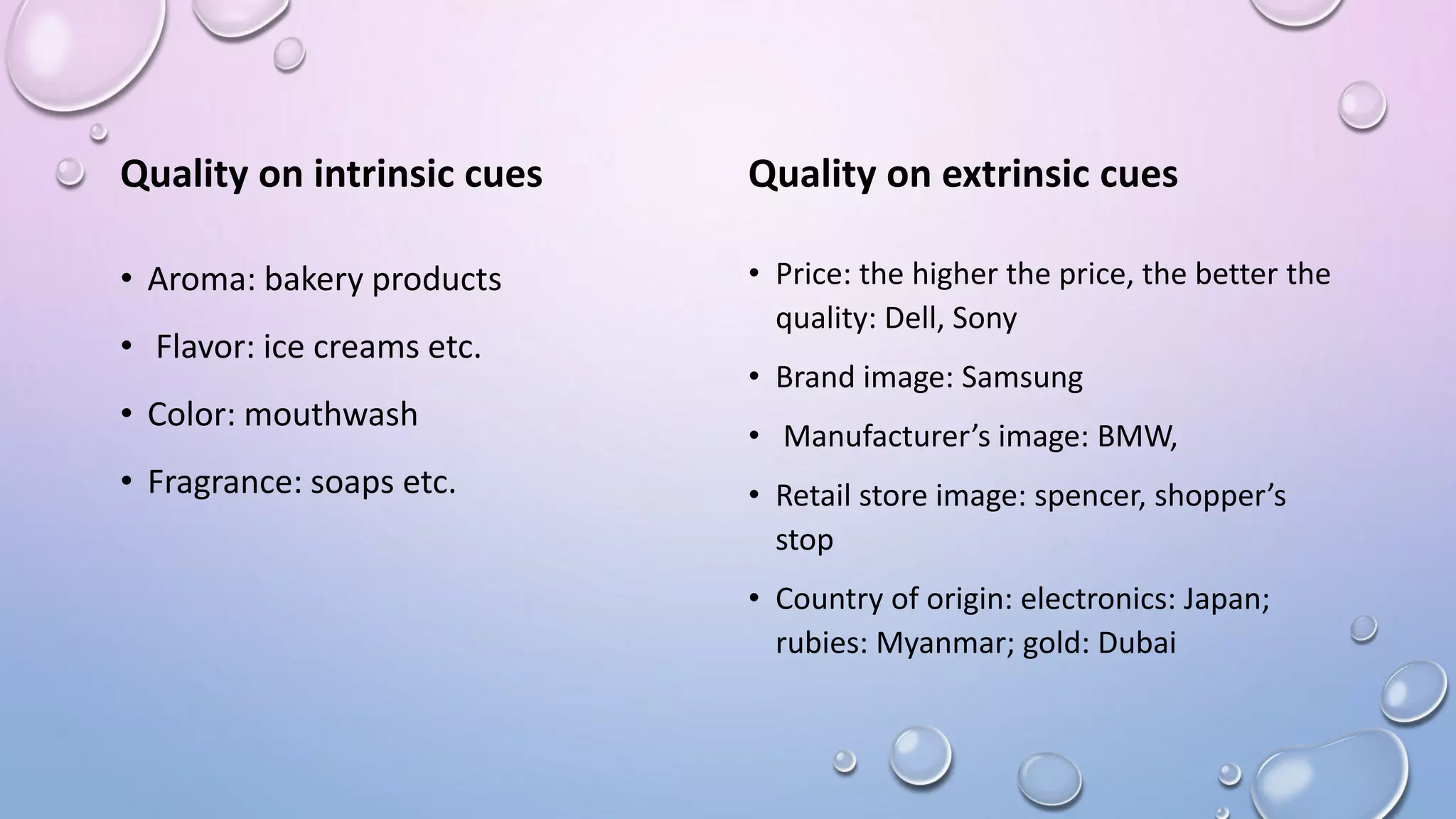 Quality on intrinsic cues

• Aroma: bakery products
• Flavor: ice creams etc.
• Color: mouthwash
• Fragrance: soaps etc.

Quality on extrinsic cues

• Price: the higher the price, the better the quality: Dell, Sony
• Brand image: Samsung
• Manufacturer’s image: BMW,
• Retail store image: spencer, shopper’s stop
• Country of origin: electronics: Japan; rubies: Myanmar; gold: Dubai